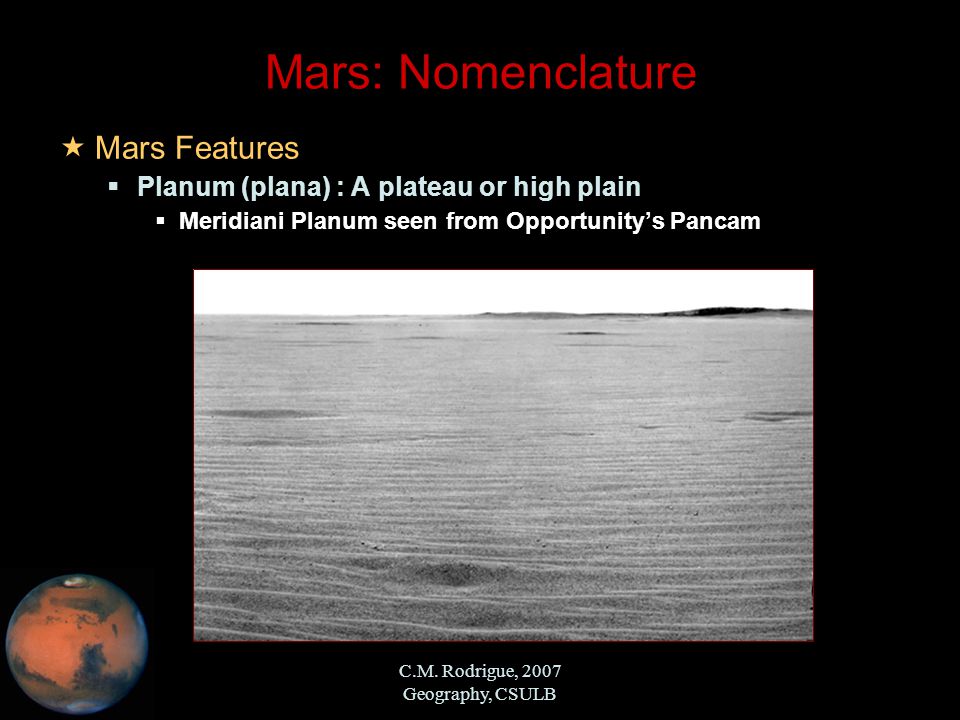 Mars: Nomenclature

★ Mars Features

▪ Planum (plana) : A plateau or high plain

▪ Meridiani Planum seen from Opportunity's Pancam

C.M. Rodrigue, 2007
Geography, CSULB